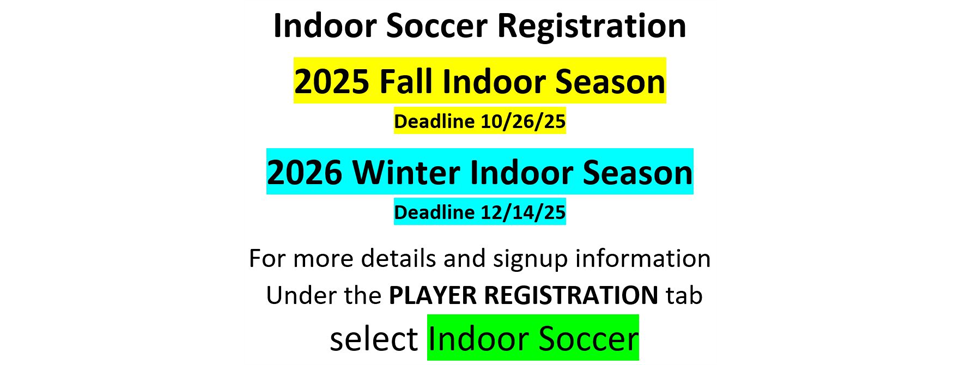 Indoor Soccer Registration

2025 Fall Indoor Season

Deadline 10/26/25

2026 Winter Indoor Season

Deadline 12/14/25

For more details and signup information
Under the PLAYER REGISTRATION tab
select Indoor Soccer